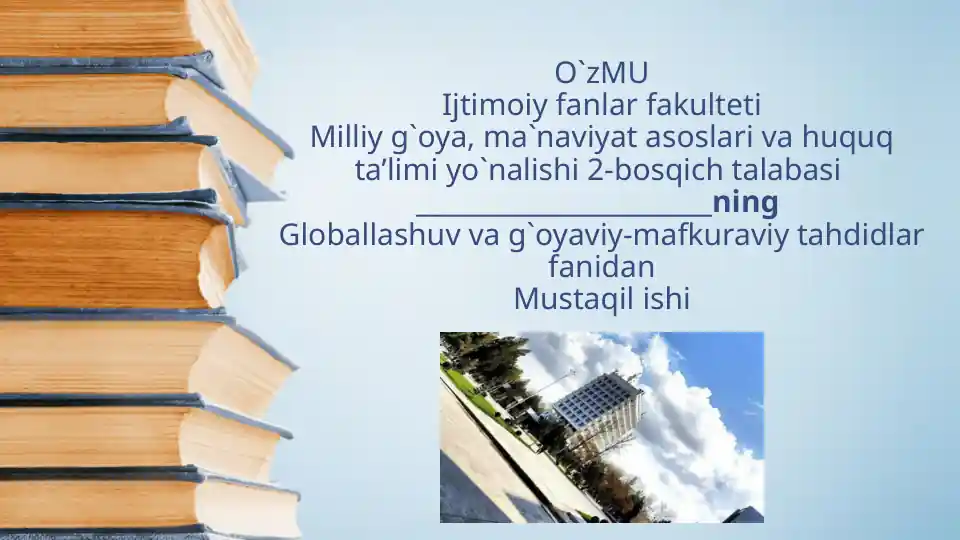 O`zMU
Ijtimoiy fanlar fakulteti
Milliy g`oya, ma`naviyat asoslari va huquq ta’limi yo`nalishi 2-bosqich talabasi
________________________ning
Globallashuv va g`oyaviy-mafkuraviy tahdidlar fanidan
Mustaqil ishi